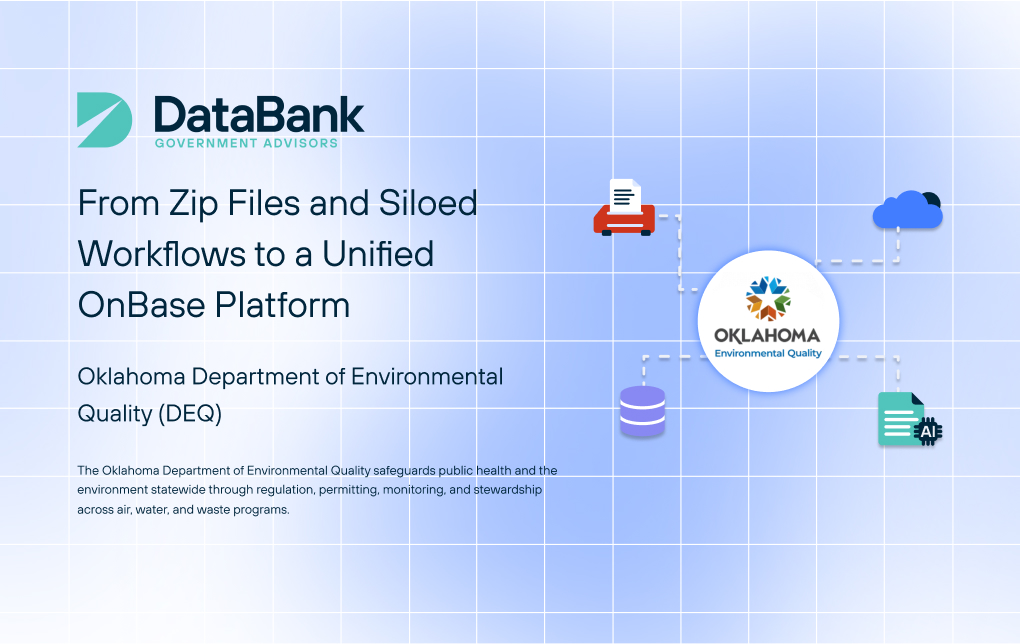 DataBank
GOVERNMENT ADVISORS

From Zip Files and Siloed Workflows to a Unified OnBase Platform

Oklahoma Department of Environmental Quality (DEQ)

The Oklahoma Department of Environmental Quality safeguards public health and the environment statewide through regulation, permitting, monitoring, and stewardship across air, water, and waste programs.

OKLAHOMA
Environmental Quality

AI